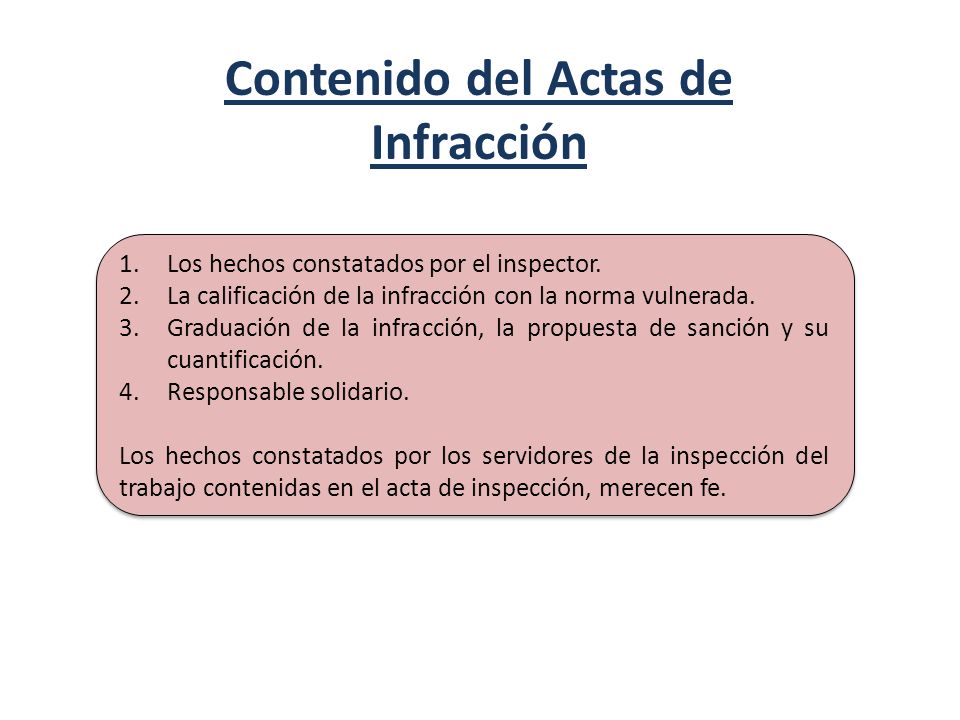 Contenido del Actas de Infracción

1. Los hechos constatados por el inspector.
2. La calificación de la infracción con la norma vulnerada.
3. Graduación de la infracción, la propuesta de sanción y su cuantificación.
4. Responsable solidario.

Los hechos constatados por los servidores de la inspección del trabajo contenidas en el acta de inspección, merecen fe.